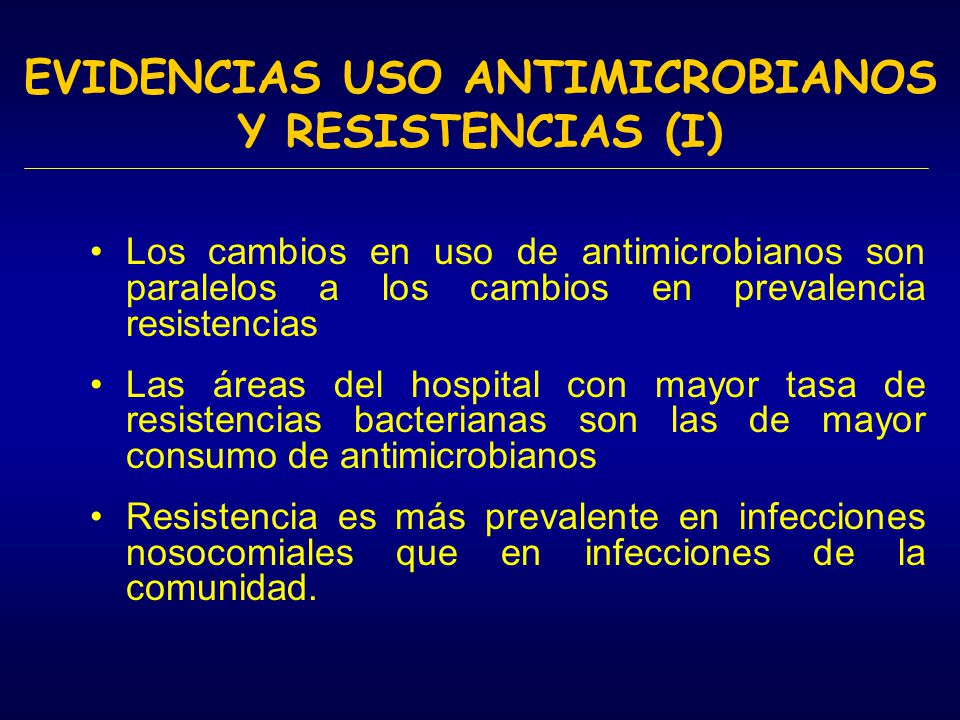 EVIDENCIAS USO ANTIMICROBIANOS Y RESISTENCIAS (I)

• Los cambios en uso de antimicrobianos son paralelos a los cambios en prevalencia resistencias

• Las áreas del hospital con mayor tasa de resistencias bacterianas son las de mayor consumo de antimicrobianos

• Resistencia es más prevalente en infecciones nosocomiales que en infecciones de la comunidad.